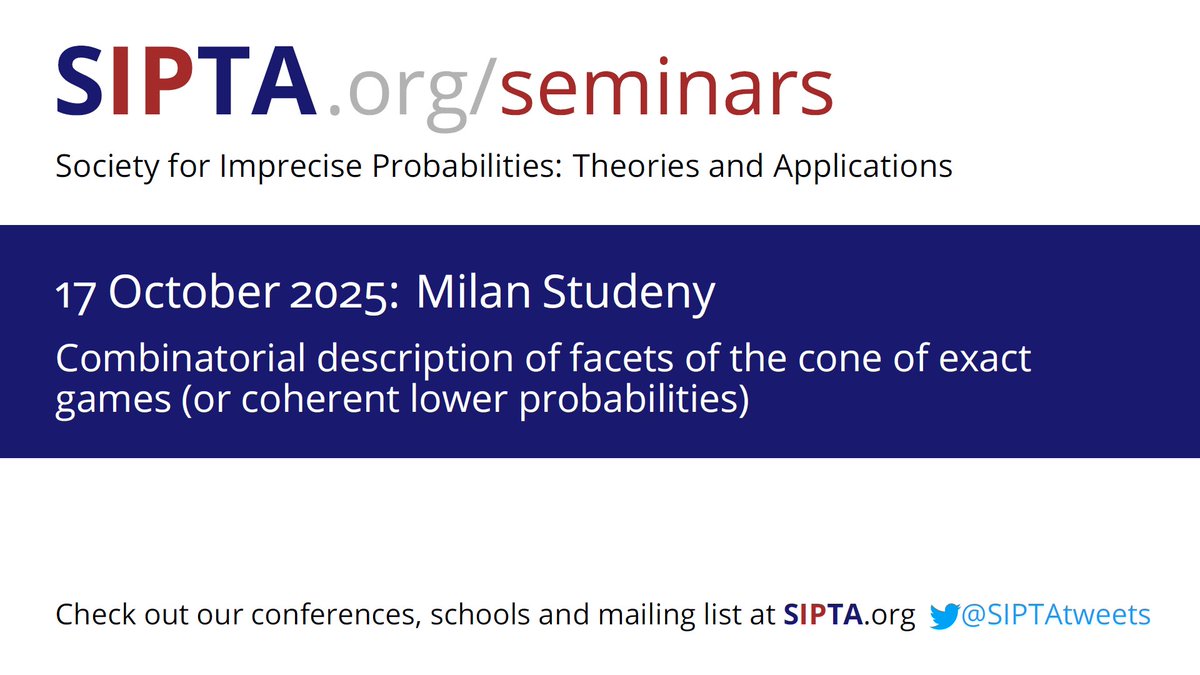 SIPTA.org/seminars

Society for Imprecise Probabilities: Theories and Applications

17 October 2025: Milan Studeny

Combinatorial description of facets of the cone of exact games (or coherent lower probabilities)

Check out our conferences, schools and mailing list at SIPTA.org @SIPTAtweets